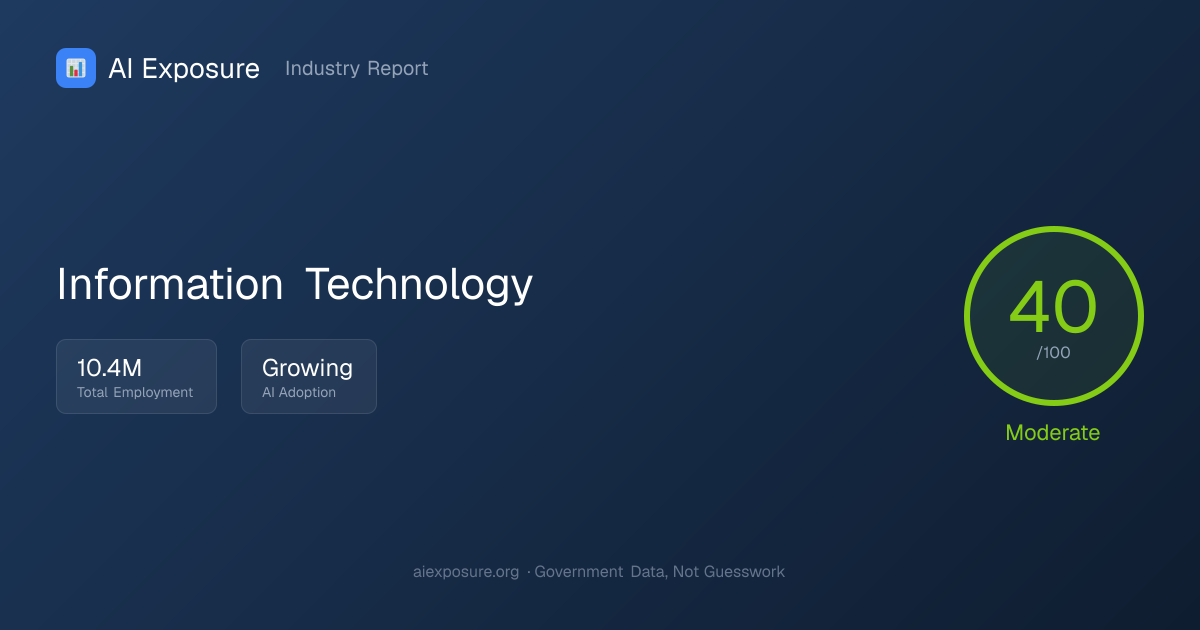 AI Exposure Industry Report

Information Technology

10.4M
Total Employment

Growing
AI Adoption

40
/100
Moderate

aiexposure.org · Government Data, Not Guesswork